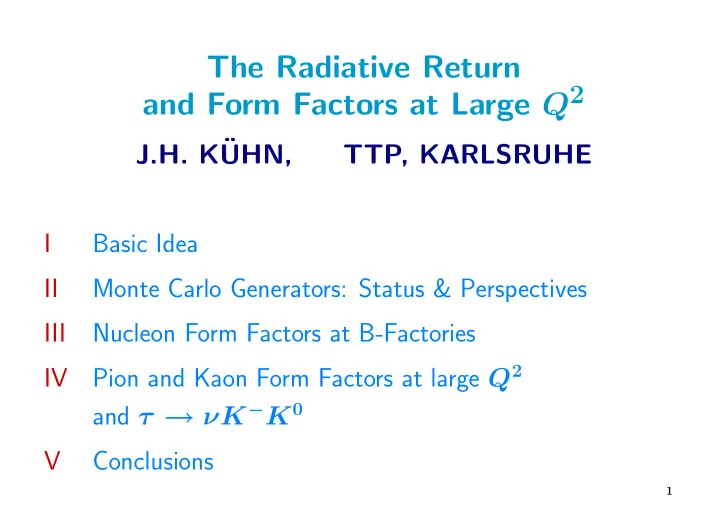 The Radiative Return and Form Factors at Large $Q^2$

J.H. KÜHN, TTP, KARLSRUHE

I Basic Idea

II Monte Carlo Generators: Status & Perspectives

III Nucleon Form Factors at B-Factories

IV Pion and Kaon Form Factors at large $Q^2$ and $\tau \to \nu K^- K^0$

V Conclusions

1